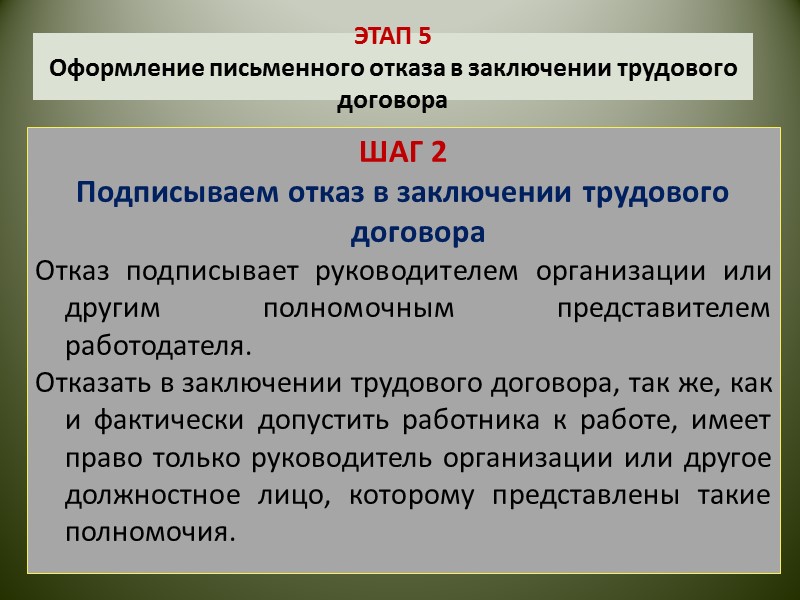 ЭТАП 5
Оформление письменного отказа в заключении трудового договора

ШАГ 2
Подписываем отказ в заключении трудового договора

Отказ подписывает руководителем организации или другим полномочным представителем работодателя.

Отказать в заключении трудового договора, так же, как и фактически допустить работника к работе, имеет право только руководитель организации или другое должностное лицо, которому представлены такие полномочия.